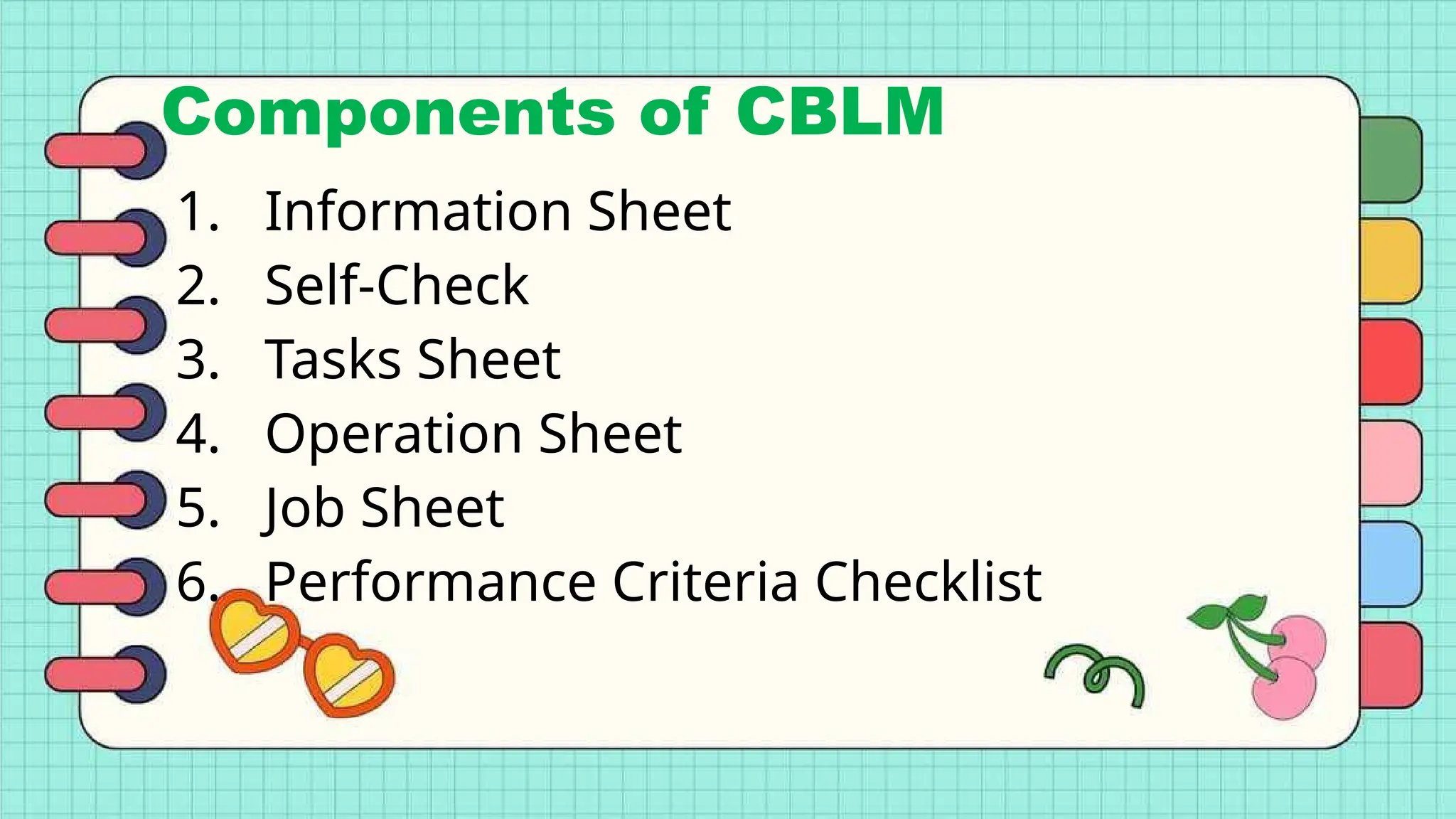 Components of CBLM

1. Information Sheet
2. Self-Check
3. Tasks Sheet
4. Operation Sheet
5. Job Sheet
6. Performance Criteria Checklist